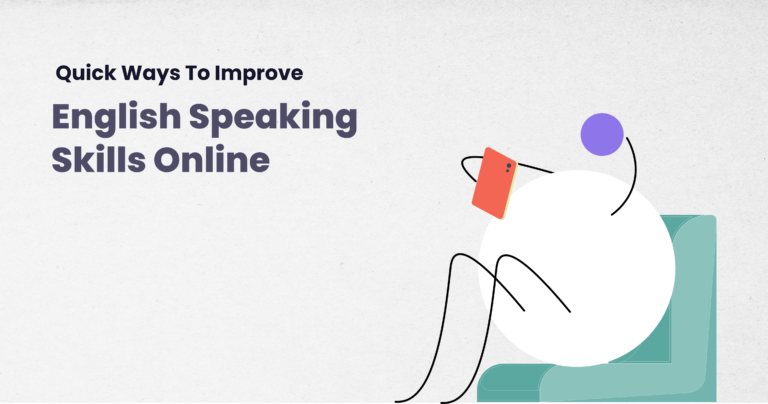 Quick Ways To Improve

English Speaking Skills Online